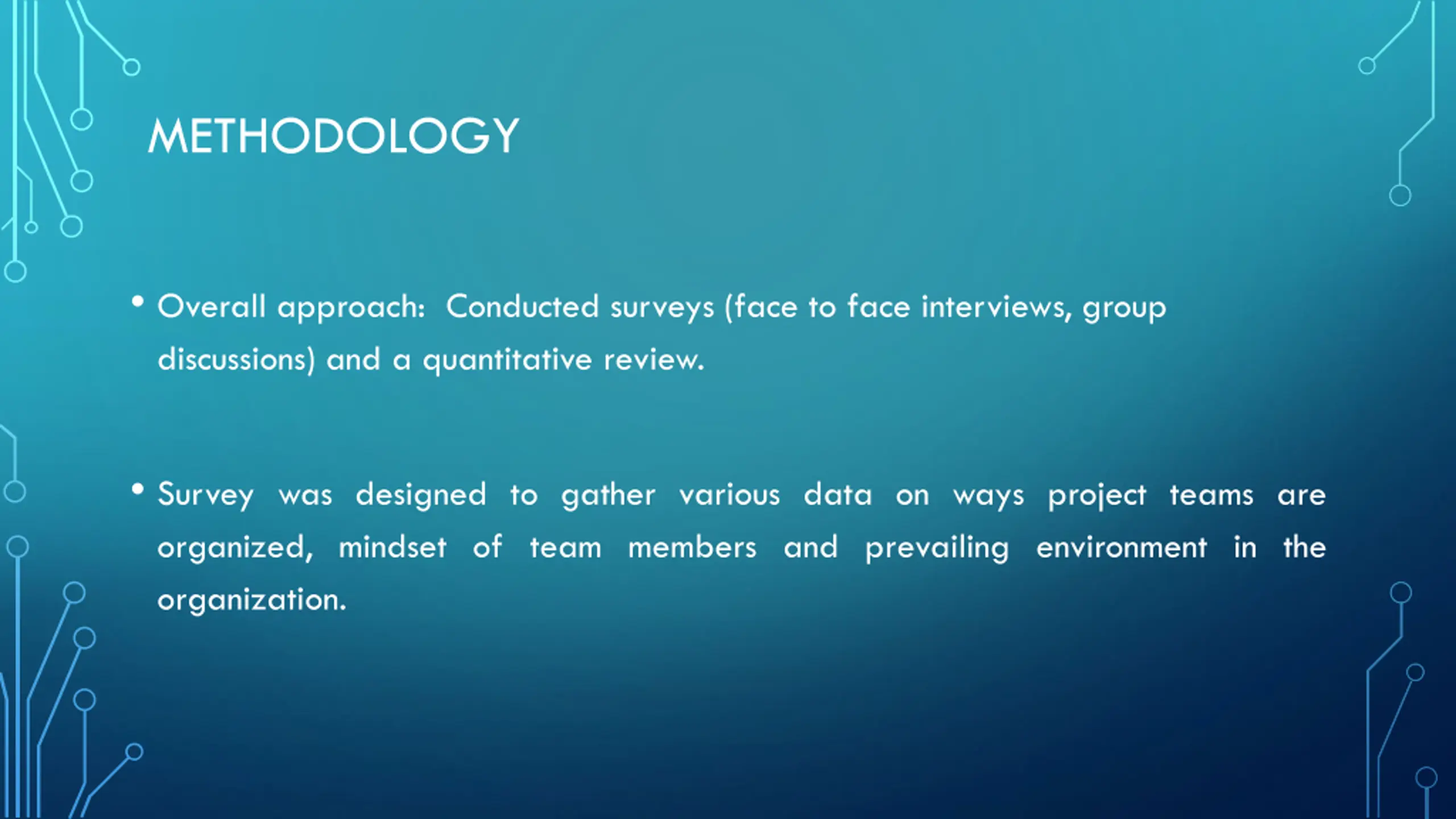 METHODOLOGY

• Overall approach: Conducted surveys (face to face interviews, group discussions) and a quantitative review.

• Survey was designed to gather various data on ways project teams are organized, mindset of team members and prevailing environment in the organization.